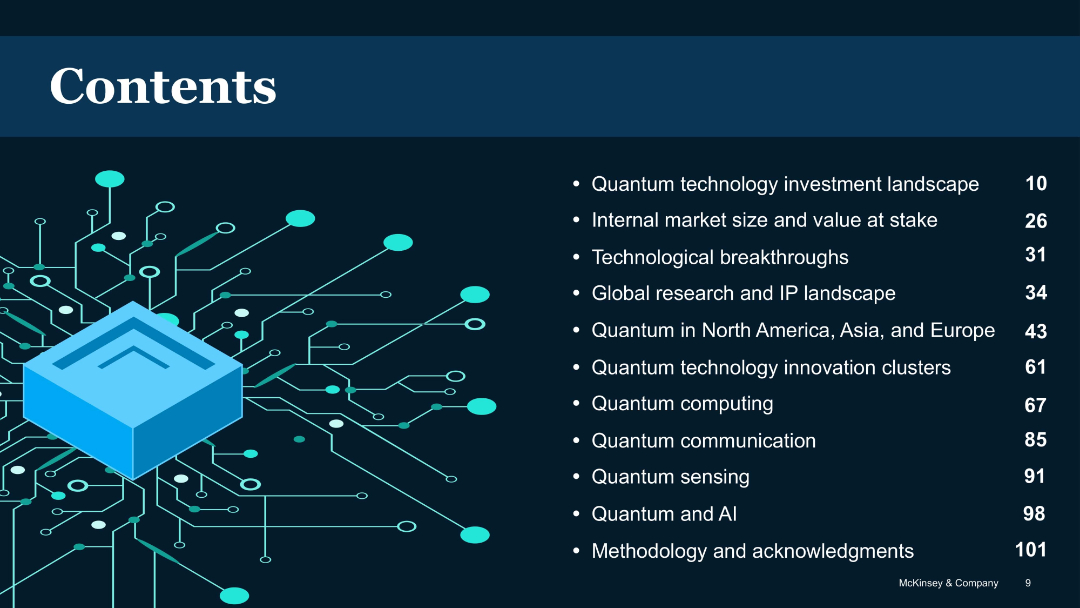 Contents

- Quantum technology investment landscape 10
- Internal market size and value at stake 26
- Technological breakthroughs 31
- Global research and IP landscape 34
- Quantum in North America, Asia, and Europe 43
- Quantum technology innovation clusters 61
- Quantum computing 67
- Quantum communication 85
- Quantum sensing 91
- Quantum and AI 98
- Methodology and acknowledgments 101

McKinsey & Company 9